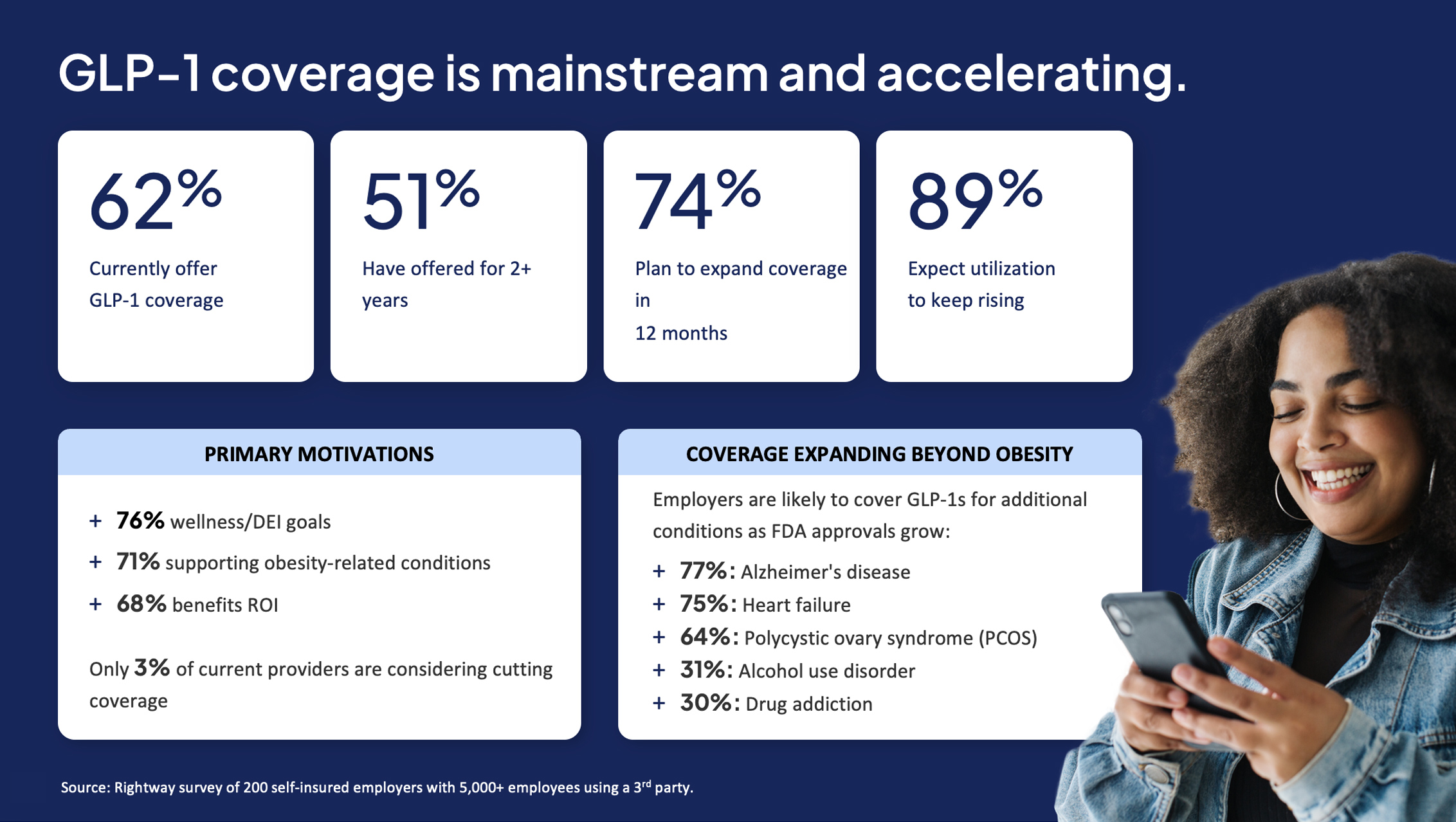 GLP-1 coverage is mainstream and accelerating.

62%

Currently offer GLP-1 coverage

51%

Have offered for 2+ years

74%

Plan to expand coverage in 12 months

89%

Expect utilization to keep rising

PRIMARY MOTIVATIONS

+ 76% wellness/DEI goals
+ 71% supporting obesity-related conditions
+ 68% benefits ROI

Only 3% of current providers are considering cutting coverage

COVERAGE EXPANDING BEYOND OBESITY

Employers are likely to cover GLP-1s for additional conditions as FDA approvals grow:

+ 77%: Alzheimer's disease
+ 75%: Heart failure
+ 64%: Polycystic ovary syndrome (PCOS)
+ 31%: Alcohol use disorder
+ 30%: Drug addiction

Source: Rightway survey of 200 self-insured employers with 5,000+ employees using a 3rd party.